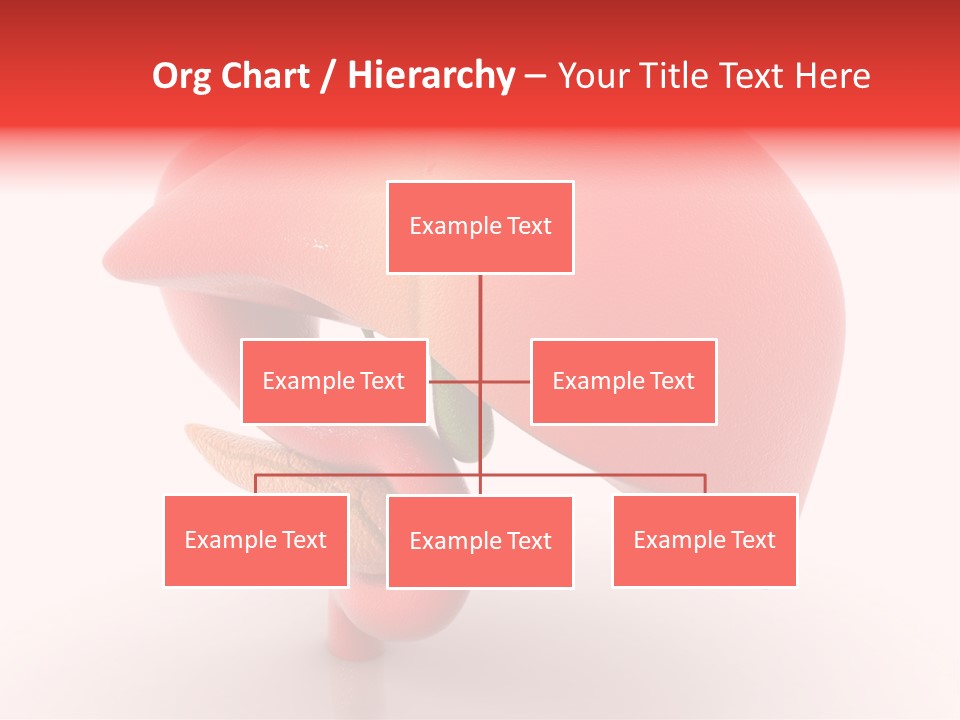 Org Chart / Hierarchy – Your Title Text Here

Example Text

Example Text

Example Text

Example Text

Example Text

Example Text